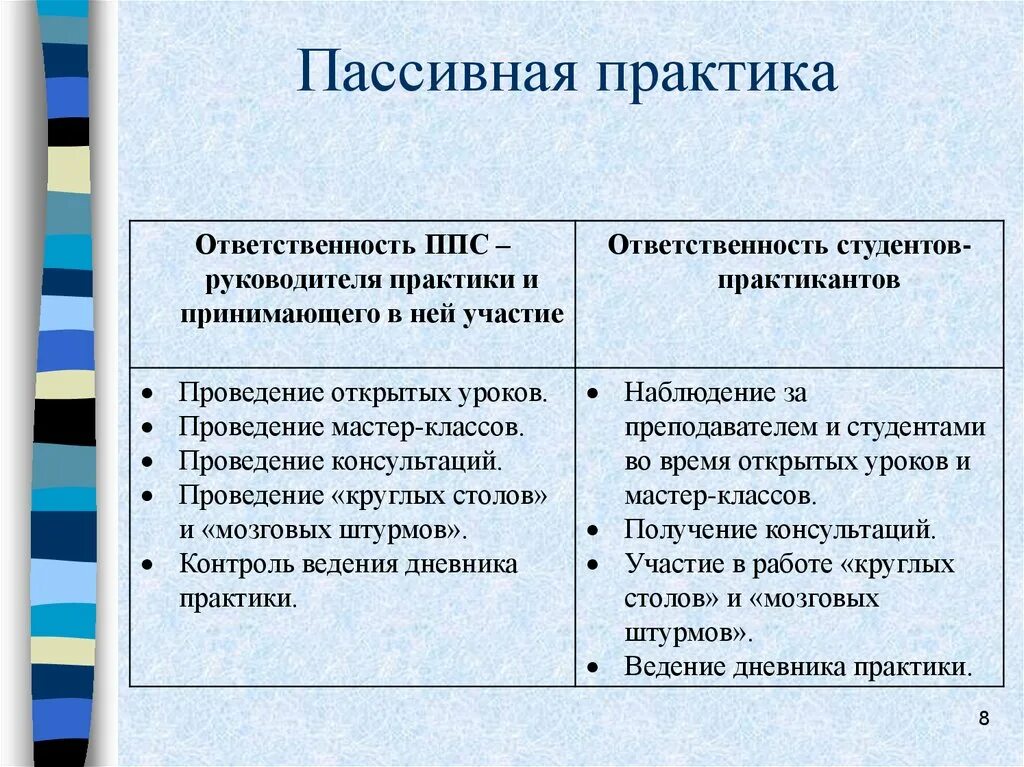 Пассивная практика

| Ответственность ППС – руководителя практики и принимающего в ней участие | Ответственность студентов-практикантов |
|---|---|
| • Проведение открытых уроков. • Проведение мастер-классов. • Проведение консультаций. • Проведение «круглых столов» и «мозговых штурмов». • Контроль ведения дневника практики. | • Наблюдение за преподавателем и студентами во время открытых уроков и мастер-классов. • Получение консультаций. • Участие в работе «круглых столов» и «мозговых штурмов». • Ведение дневника практики. |

8